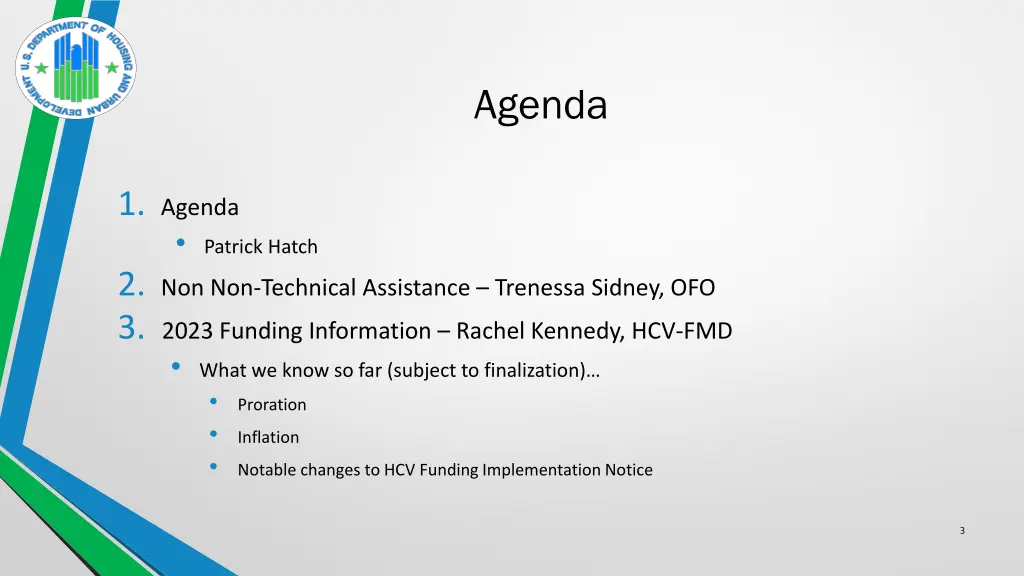 U.S. DEPARTMENT OF HOUSING AND URBAN DEVELOPMENT

Agenda

1. Agenda
• Patrick Hatch
2. Non Non-Technical Assistance – Trenessa Sidney, OFO
3. 2023 Funding Information – Rachel Kennedy, HCV-FMD
• What we know so far (subject to finalization)…
• Proration
• Inflation
• Notable changes to HCV Funding Implementation Notice

3